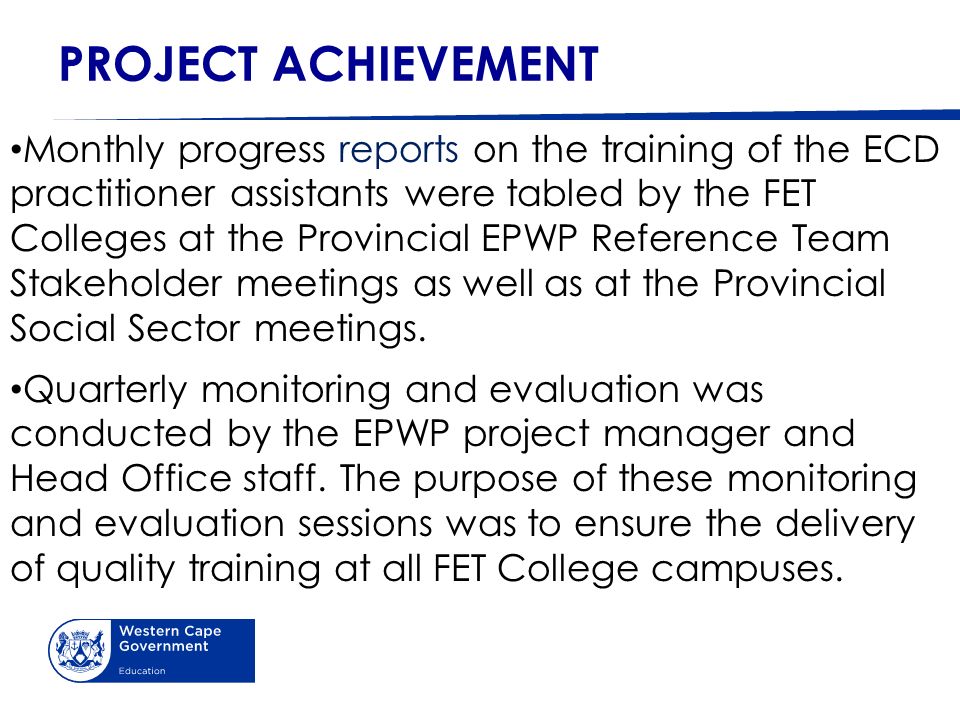 PROJECT ACHIEVEMENT

•Monthly progress reports on the training of the ECD practitioner assistants were tabled by the FET Colleges at the Provincial EPWP Reference Team Stakeholder meetings as well as at the Provincial Social Sector meetings.

•Quarterly monitoring and evaluation was conducted by the EPWP project manager and Head Office staff. The purpose of these monitoring and evaluation sessions was to ensure the delivery of quality training at all FET College campuses.

Western Cape Government
Education